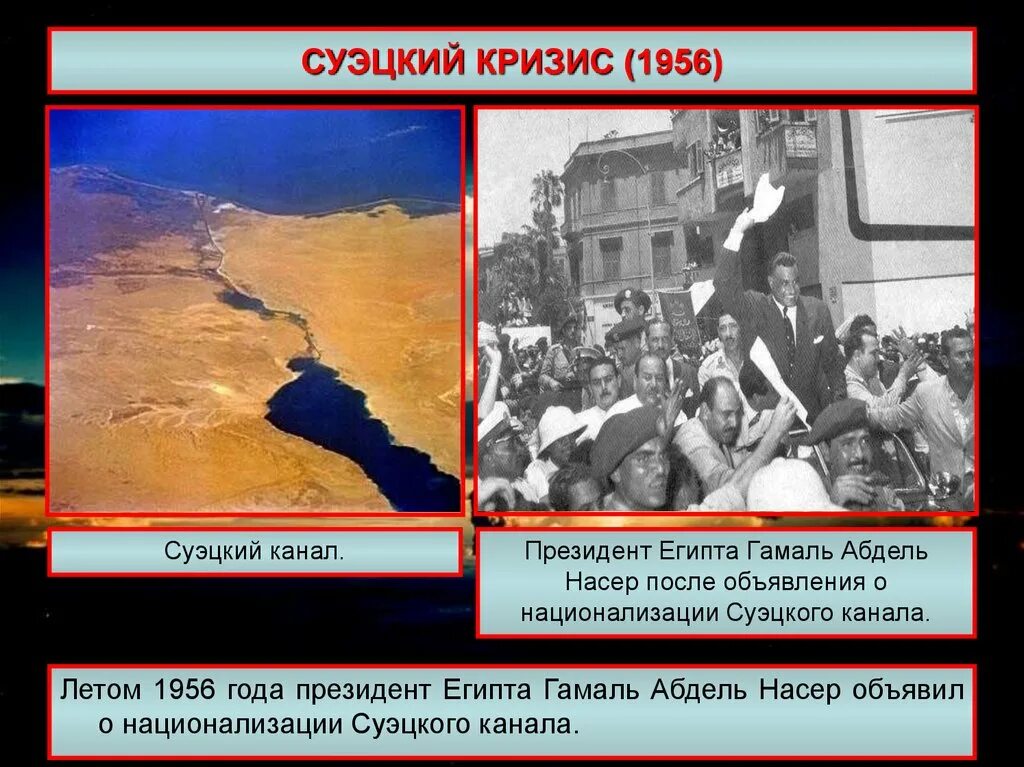 СУЭЦКИЙ КРИЗИС (1956)

Суэцкий канал.

Президент Египта Гамаль Абдель Насер после объявления о национализации Суэцкого канала.

Летом 1956 года президент Египта Гамаль Абдель Насер объявил о национализации Суэцкого канала.